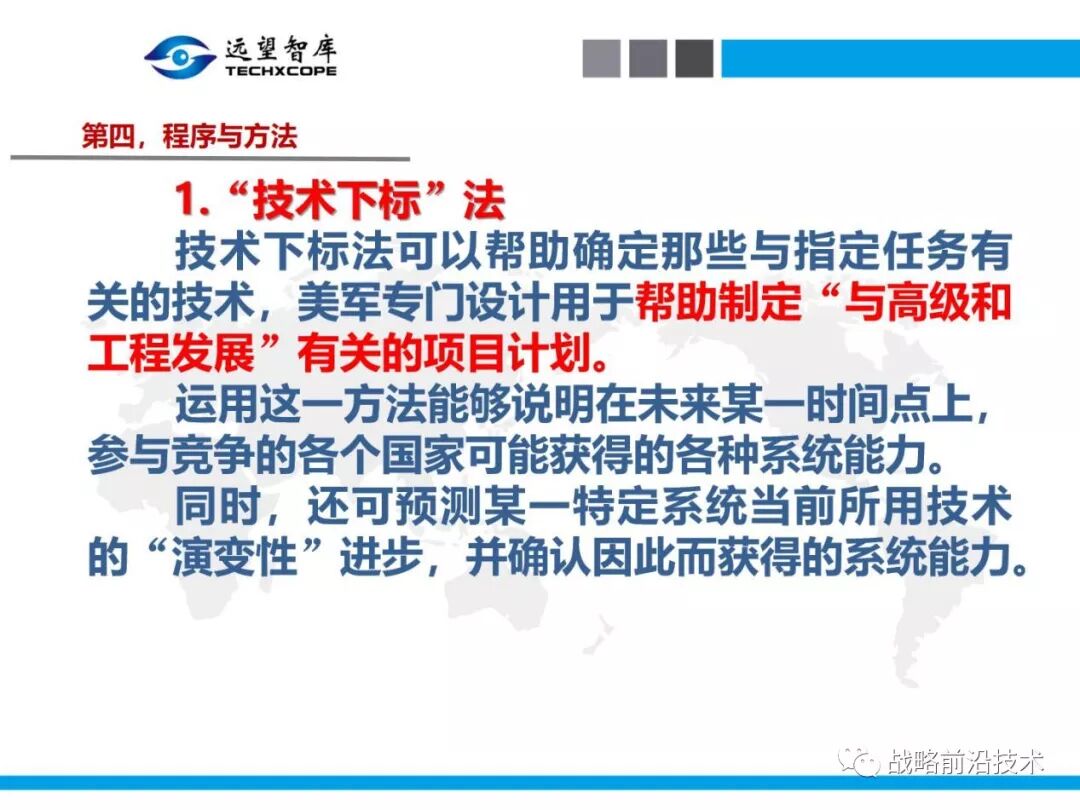 远望智库
TECHXCOPE

第四，程序与方法

1.“技术下标”法

技术下标法可以帮助确定那些与指定任务有关的技术，美军专门设计用于帮助制定“与高级和工程发展”有关的项目计划。

运用这一方法能够说明在未来某一时间点上，参与竞争的各个国家可能获得的各种系统能力。

同时，还可预测某一特定系统当前所用技术的“演变性”进步，并确认因此而获得的系统能力。

战略前沿技术